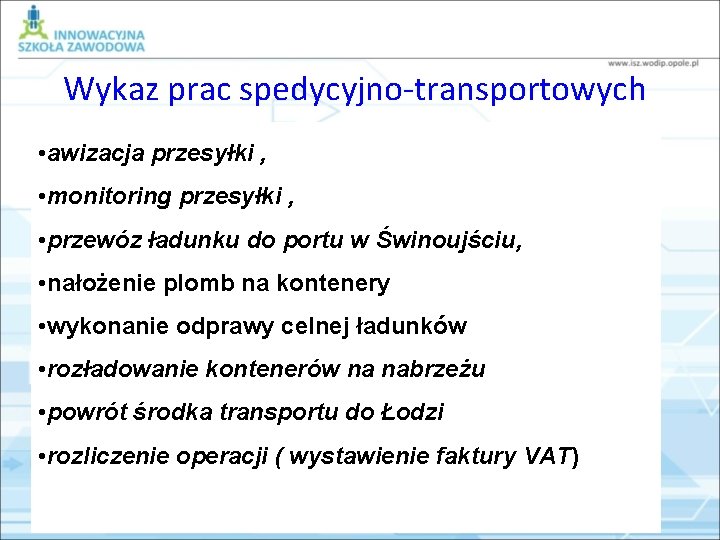 INNOWACYJNA
SZKOŁA ZAWODOWA

www.isz.wodip.opole.pl

Wykaz prac spedycyjno-transportowych

•awizacja przesyłki ,

•monitoring przesyłki ,

•przewóz ładunku do portu w Świnoujściu,

•nałożenie plomb na kontenery

•wykonanie odprawy celnej ładunków

•rozładowanie kontenerów na nabrzeżu

•powrót środka transportu do Łodzi

•rozliczenie operacji ( wystawienie faktury VAT)